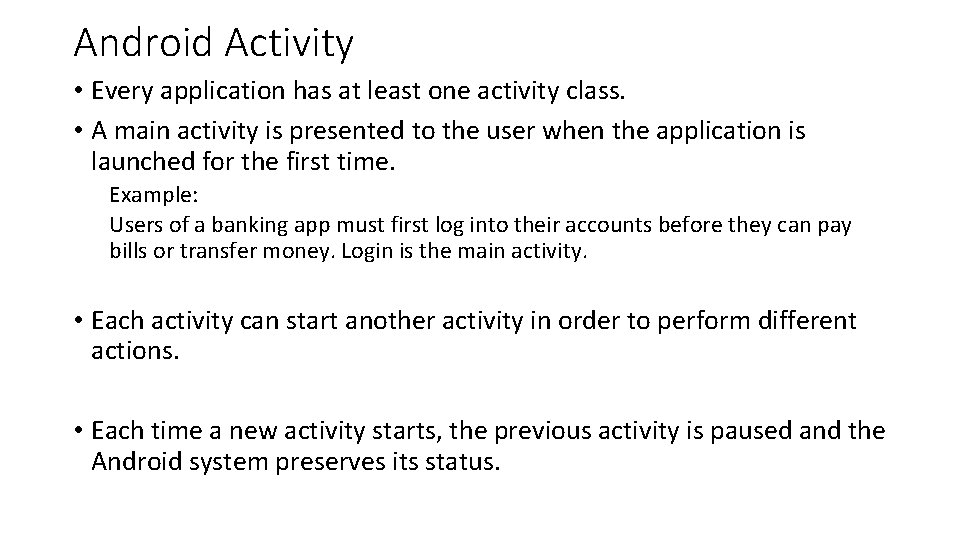 Android Activity

• Every application has at least one activity class.
• A main activity is presented to the user when the application is launched for the first time.

Example:
Users of a banking app must first log into their accounts before they can pay bills or transfer money. Login is the main activity.

• Each activity can start another activity in order to perform different actions.

• Each time a new activity starts, the previous activity is paused and the Android system preserves its status.